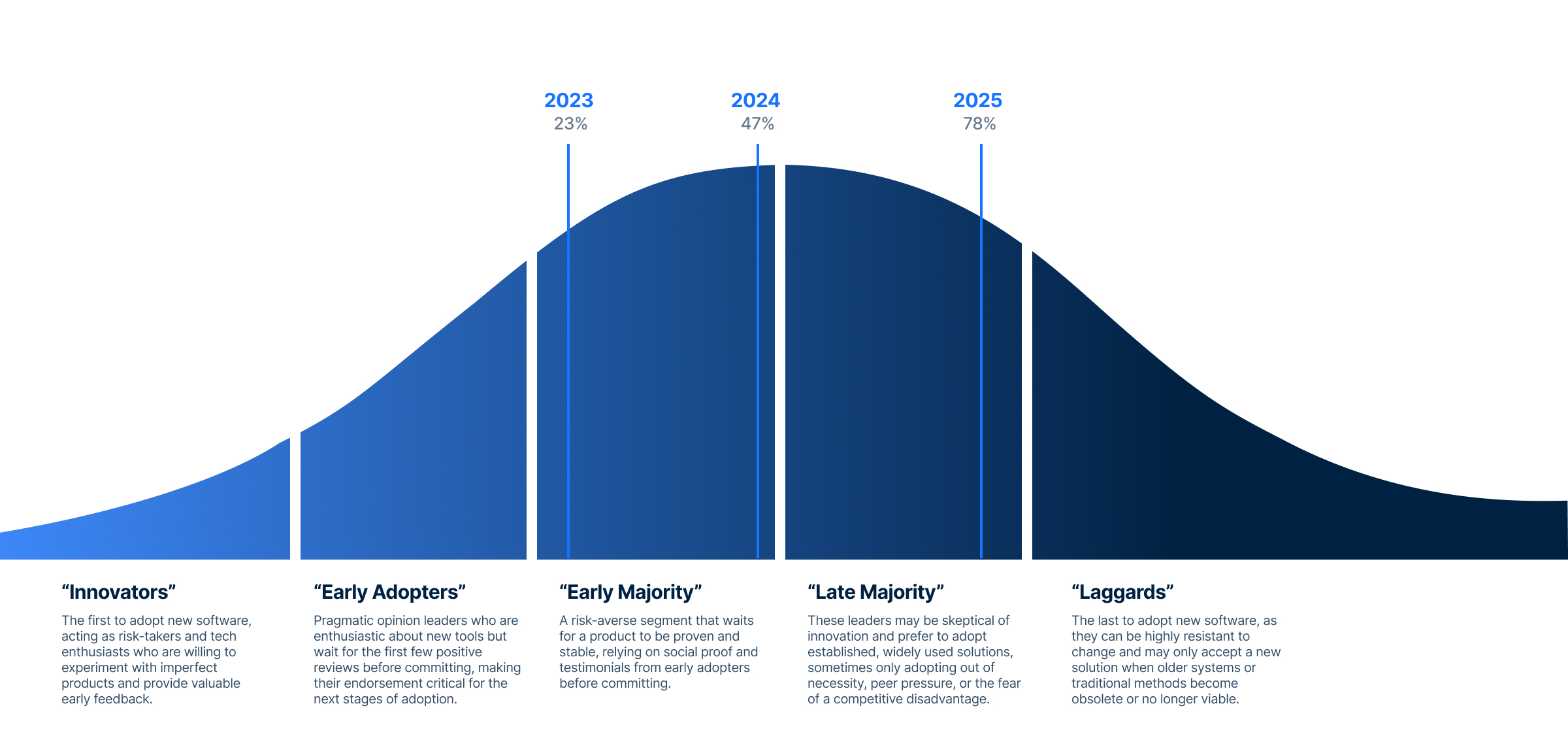 2023
23%

2024
47%

2025
78%

“Innovators”

The first to adopt new software, acting as risk-takers and tech enthusiasts who are willing to experiment with imperfect products and provide valuable early feedback.

“Early Adopters”

Pragmatic opinion leaders who are enthusiastic about new tools but wait for the first few positive reviews before committing, making their endorsement critical for the next stages of adoption.

“Early Majority”

A risk-averse segment that waits for a product to be proven and stable, relying on social proof and testimonials from early adopters before committing.

“Late Majority”

These leaders may be skeptical of innovation and prefer to adopt established, widely used solutions, sometimes only adopting out of necessity, peer pressure, or the fear of a competitive disadvantage.

“Laggards”

The last to adopt new software, as they can be highly resistant to change and may only accept a new solution when older systems or traditional methods become obsolete or no longer viable.